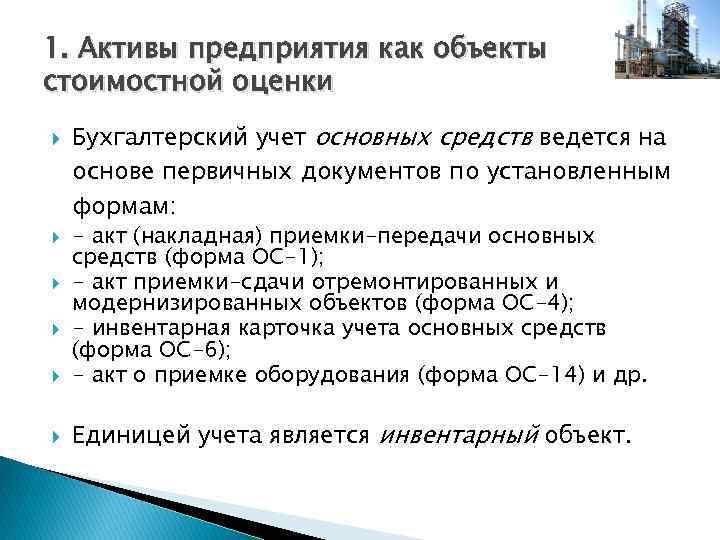 1. Активы предприятия как объекты стоимостной оценки

Бухгалтерский учет основных средств ведется на основе первичных документов по установленным формам:

- акт (накладная) приемки-передачи основных средств (форма ОС-1);

- акт приемки-сдачи отремонтированных и модернизированных объектов (форма ОС-4);

- инвентарная карточка учета основных средств (форма ОС-6);

- акт о приемке оборудования (форма ОС-14) и др.

Единицей учета является инвентарный объект.